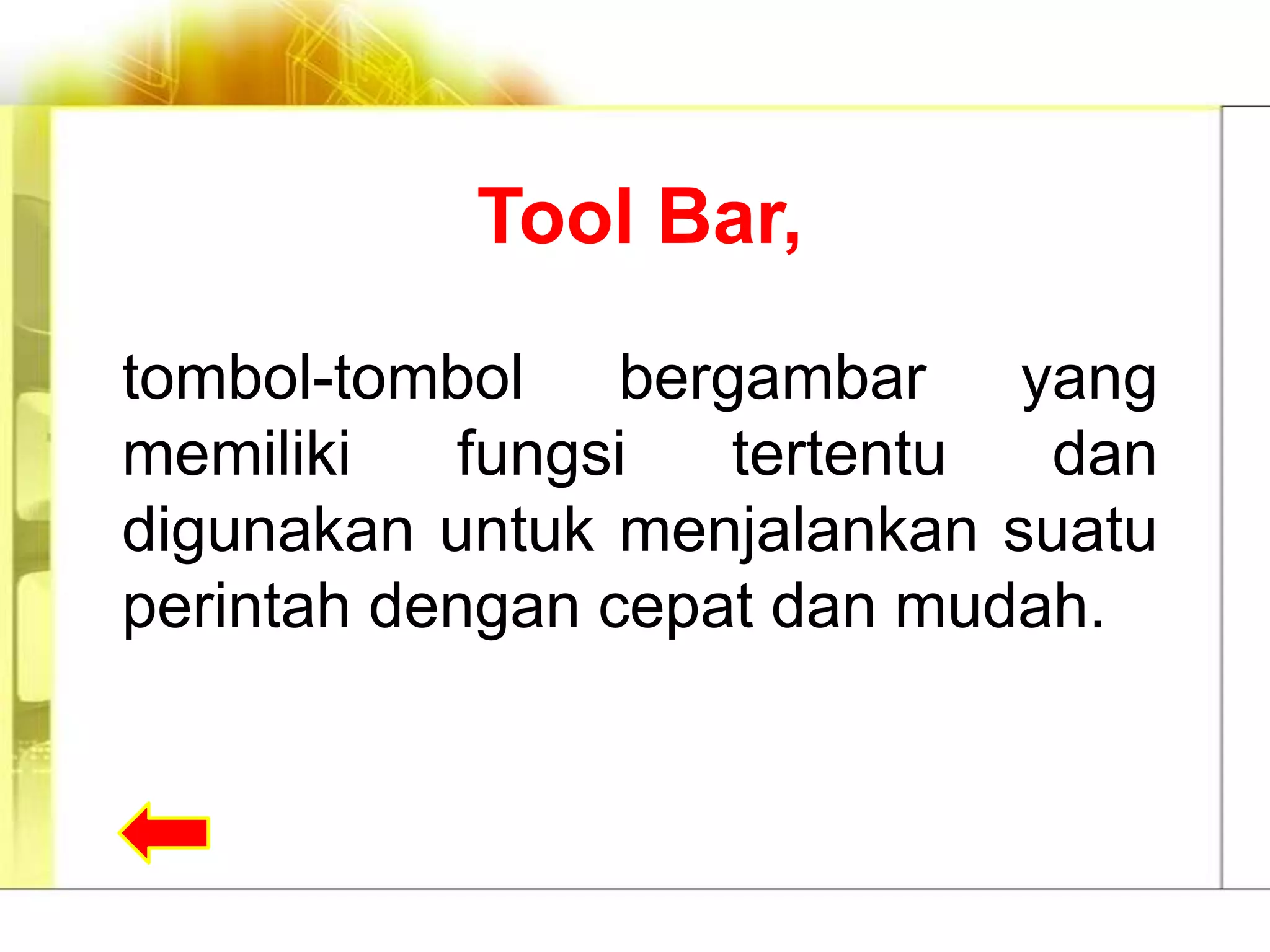 Tool Bar,

tombol-tombol bergambar yang memiliki fungsi tertentu dan digunakan untuk menjalankan suatu perintah dengan cepat dan mudah.